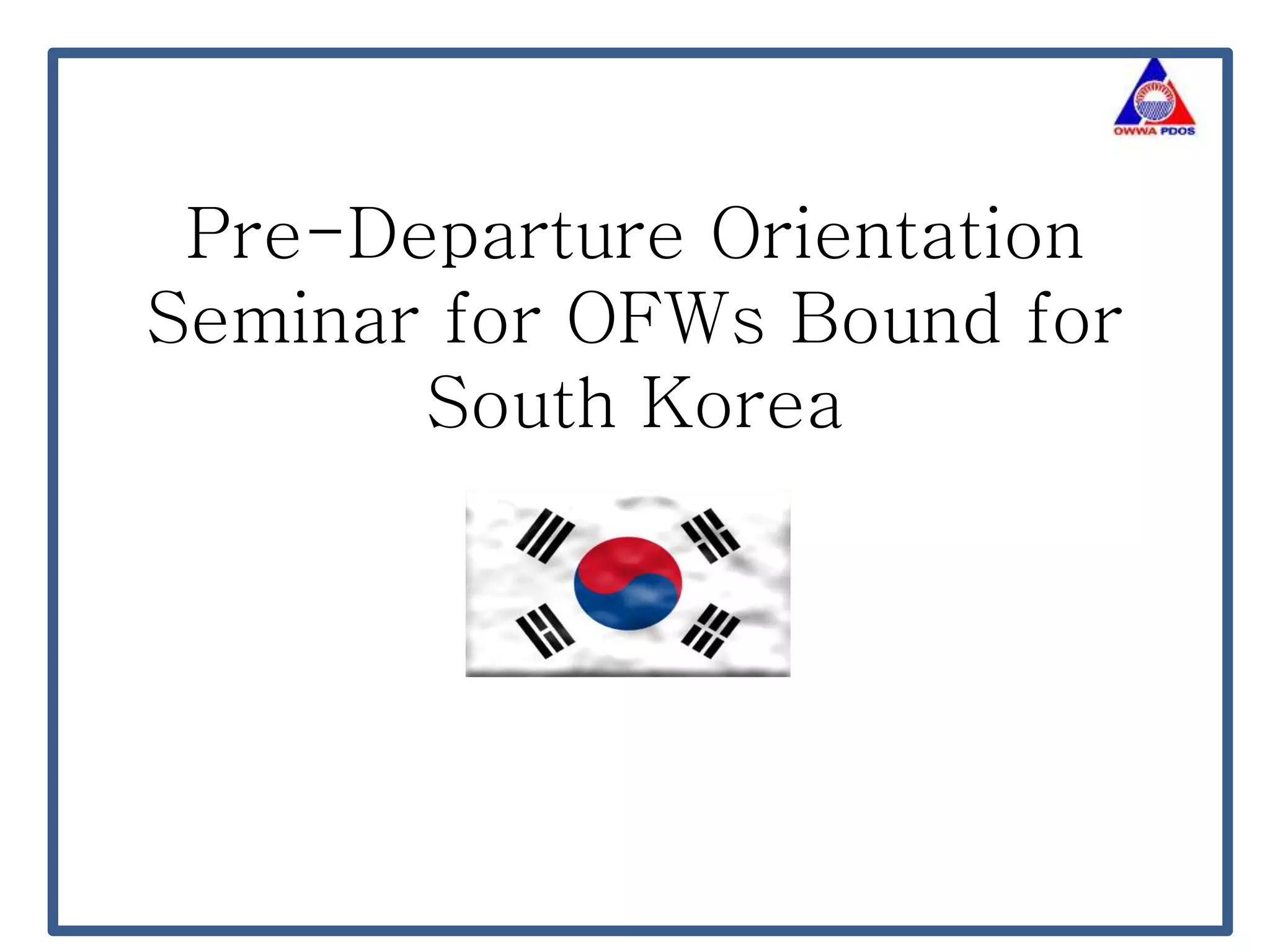 OWWA PDOS

Pre-Departure Orientation Seminar for OFWs Bound for South Korea